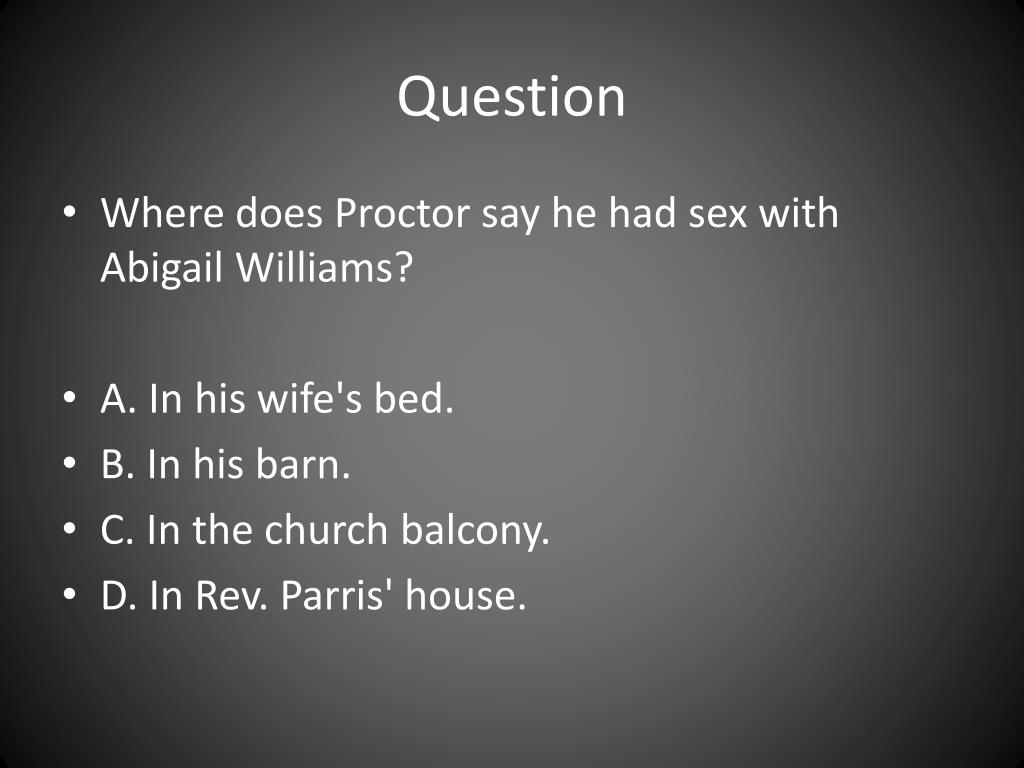 Question

• Where does Proctor say he had sex with Abigail Williams?

• A. In his wife's bed.
• B. In his barn.
• C. In the church balcony.
• D. In Rev. Parris' house.